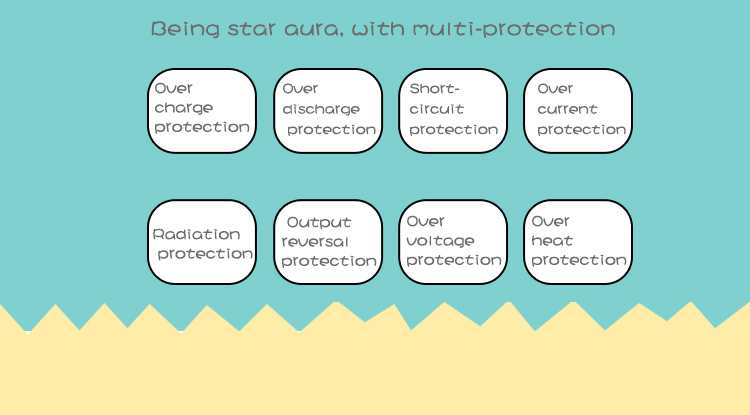 Being star aura, with multi-protection

Over charge protection

Over discharge protection

Short-circuit protection

Over current protection

Radiation protection

Output reversal protection

Over voltage protection

Over heat protection